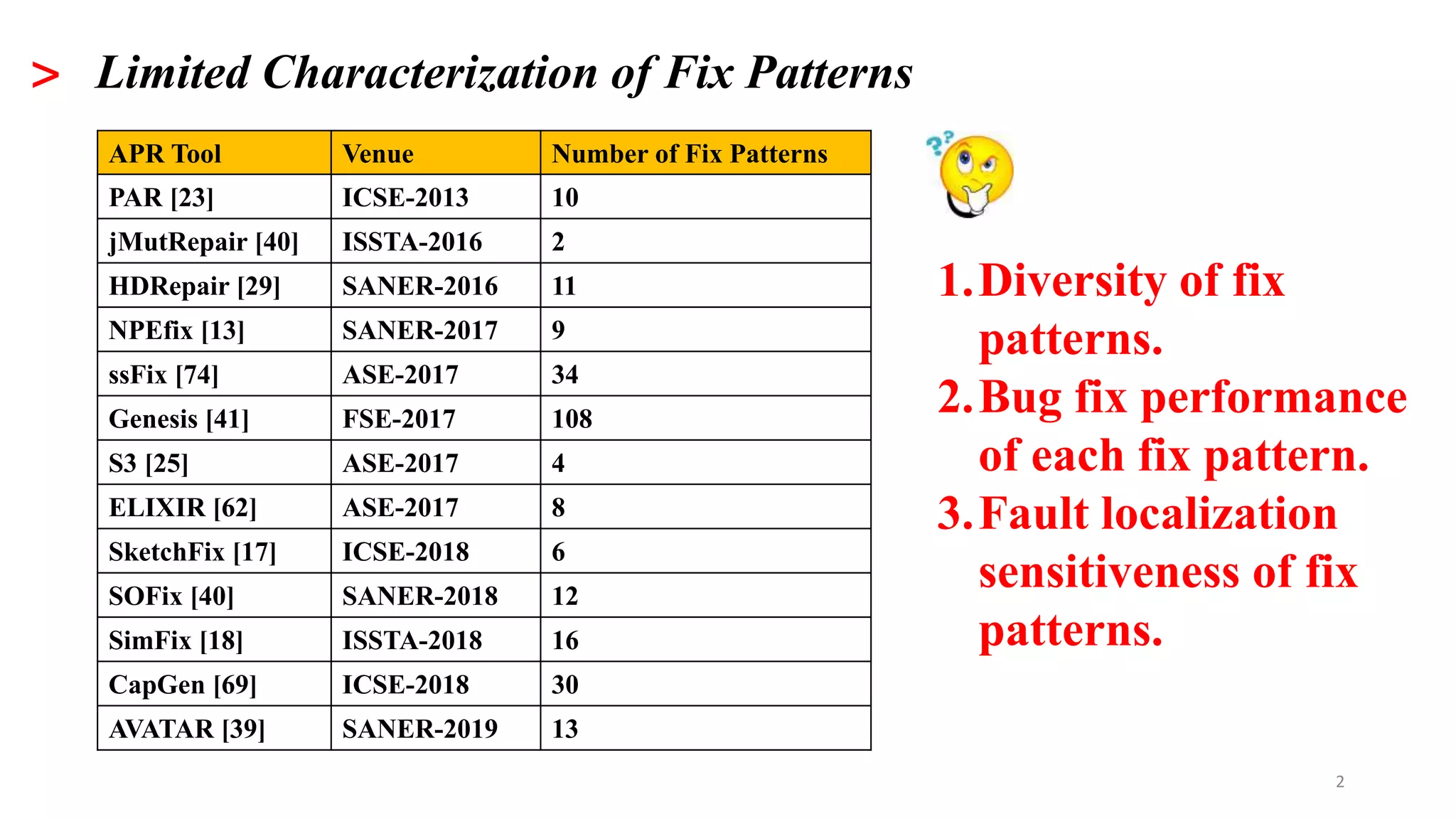 > Limited Characterization of Fix Patterns

| APR Tool | Venue | Number of Fix Patterns |
|---|---|---|
| PAR [23] | ICSE-2013 | 10 |
| jMutRepair [40] | ISSTA-2016 | 2 |
| HDRepair [29] | SANER-2016 | 11 |
| NPEfix [13] | SANER-2017 | 9 |
| ssFix [74] | ASE-2017 | 34 |
| Genesis [41] | FSE-2017 | 108 |
| S3 [25] | ASE-2017 | 4 |
| ELIXIR [62] | ASE-2017 | 8 |
| SketchFix [17] | ICSE-2018 | 6 |
| SOFix [40] | SANER-2018 | 12 |
| SimFix [18] | ISSTA-2018 | 16 |
| CapGen [69] | ICSE-2018 | 30 |
| AVATAR [39] | SANER-2019 | 13 |

1. Diversity of fix patterns.
2. Bug fix performance of each fix pattern.
3. Fault localization sensitiveness of fix patterns.

2